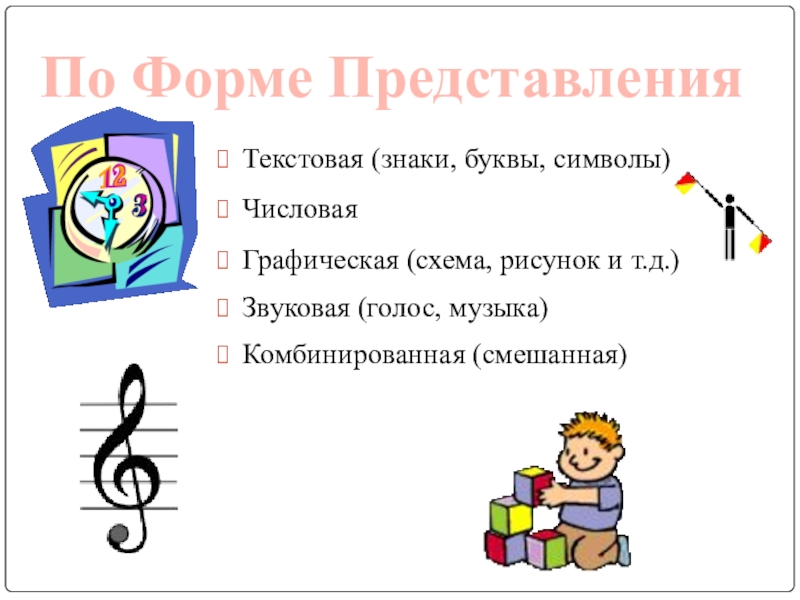 По Форме Представления

Текстовая (знаки, буквы, символы)

Числовая

Графическая (схема, рисунок и т.д.)

Звуковая (голос, музыка)

Комбинированная (смешанная)

12

3